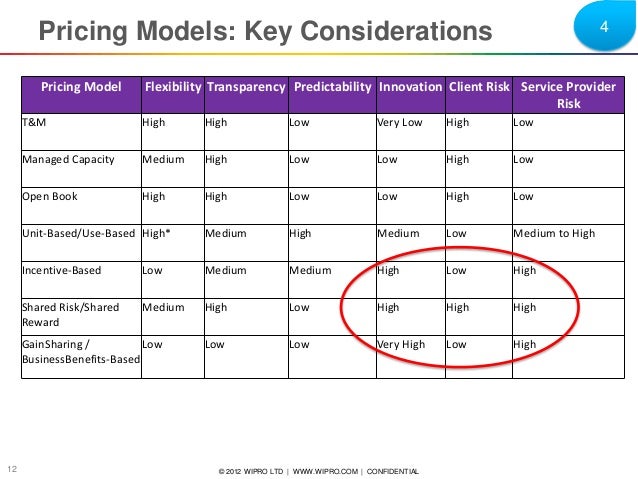 Pricing Models: Key Considerations

4

| Pricing Model | Flexibility | Transparency | Predictability | Innovation | Client Risk | Service Provider Risk |
|---|---|---|---|---|---|---|
| T&M | High | High | Low | Very Low | High | Low |
| Managed Capacity | Medium | High | Low | Low | High | Low |
| Open Book | High | High | Low | Low | High | Low |
| Unit-Based/Use-Based | High* | Medium | High | Medium | Low | Medium to High |
| Incentive-Based | Low | Medium | Medium | High | Low | High |
| Shared Risk/Shared Reward | Medium | High | Low | High | High | High |
| GainSharing / BusinessBenefits-Based | Low | Low | Low | Very High | Low | High |

12

© 2012 WIPRO LTD | WWW.WIPRO.COM | CONFIDENTIAL